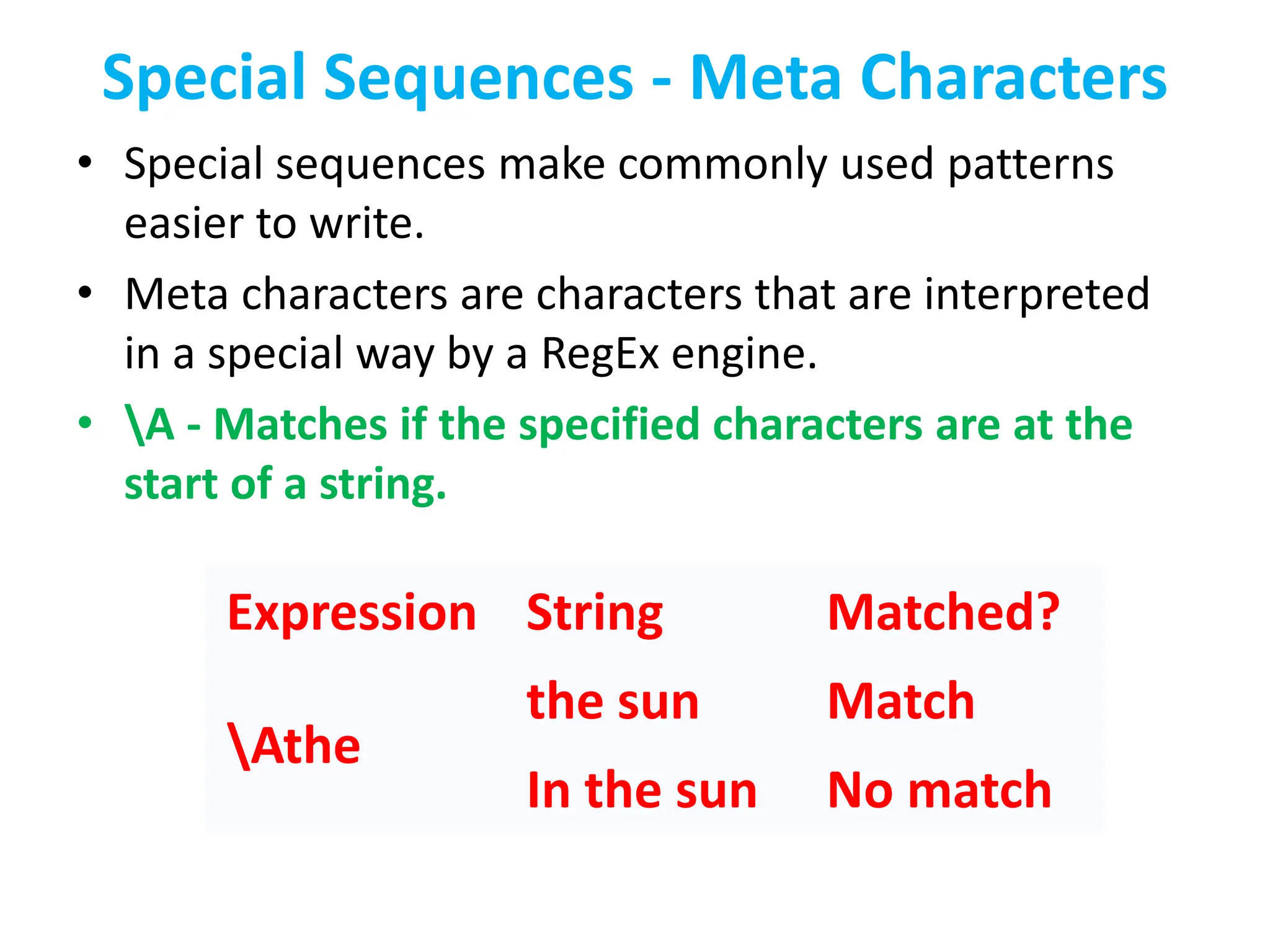 Special Sequences - Meta Characters

• Special sequences make commonly used patterns easier to write.

• Meta characters are characters that are interpreted in a special way by a RegEx engine.

• \A - Matches if the specified characters are at the start of a string.

| Expression | String | Matched? |
|---|---|---|
| \Athe | the sun | Match |
| | In the sun | No match |